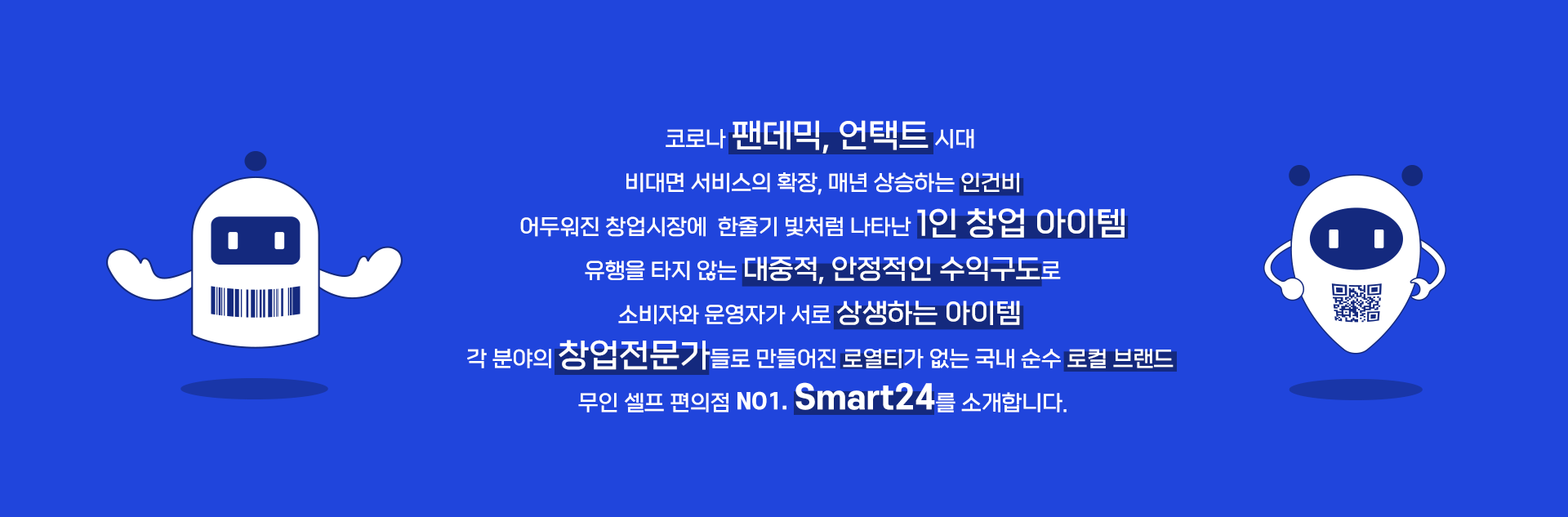 코로나 팬데믹, 언택트 시대

비대면 서비스의 확장, 매년 상승하는 인건비

어두워진 창업시장에 한줄기 빛처럼 나타난 1인 창업 아이템

유행을 타지 않는 대중적, 안정적인 수익구도로

소비자와 운영자가 서로 상생하는 아이템

각 분야의 창업전문가들로 만들어진 로열티가 없는 국내 순수 로컬 브랜드

무인 셀프 편의점 NO1. Smart24를 소개합니다.